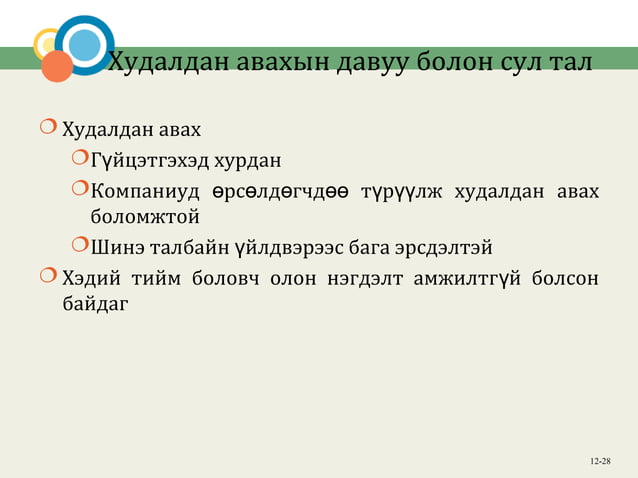 Худалдан авахын давуу болон сул тал

Худалдан авах

Гүйцэтгэхэд хурдан

Компаниуд өрсөлдөгчдөө түрүүлж худалдан авах боломжтой

Шинэ талбайн үйлдвэрээс бага эрсдэлтэй

Хэдий тийм боловч олон нэгдэлт амжилтгүй болсон байдаг

12-28